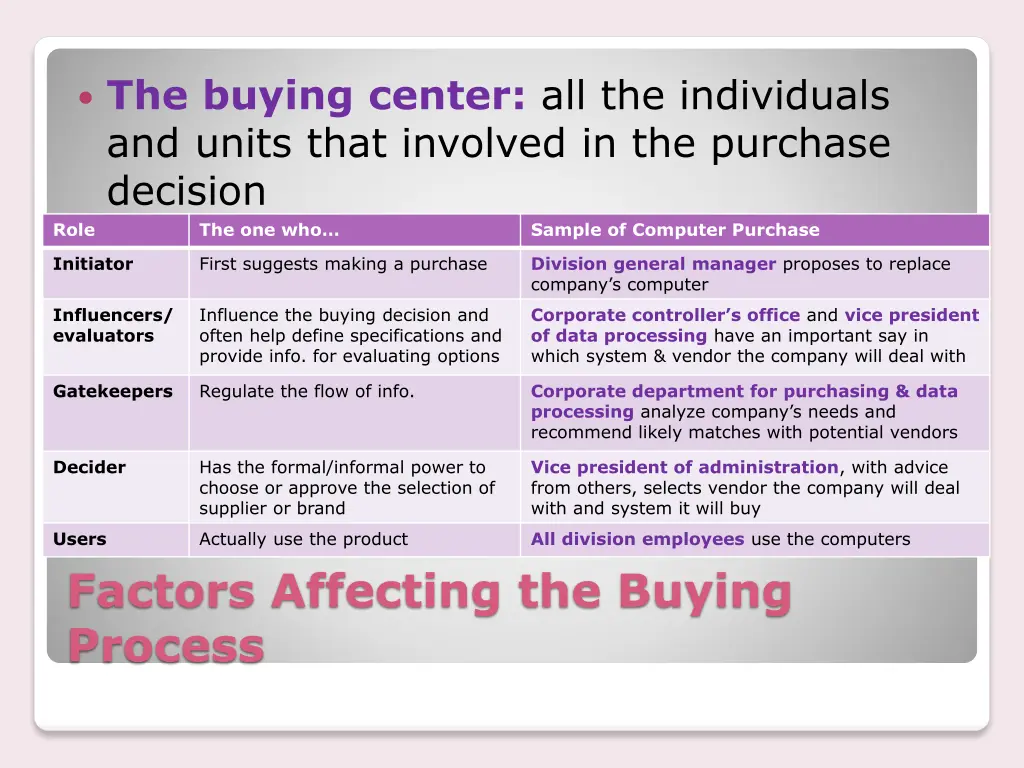 • The buying center: all the individuals and units that involved in the purchase decision

| Role | The one who… | Sample of Computer Purchase |
|---|---|---|
| Initiator | First suggests making a purchase | Division general manager proposes to replace company's computer |
| Influencers/ evaluators | Influence the buying decision and often help define specifications and provide info. for evaluating options | Corporate controller's office and vice president of data processing have an important say in which system & vendor the company will deal with |
| Gatekeepers | Regulate the flow of info. | Corporate department for purchasing & data processing analyze company's needs and recommend likely matches with potential vendors |
| Decider | Has the formal/informal power to choose or approve the selection of supplier or brand | Vice president of administration, with advice from others, selects vendor the company will deal with and system it will buy |
| Users | Actually use the product | All division employees use the computers |

Factors Affecting the Buying Process